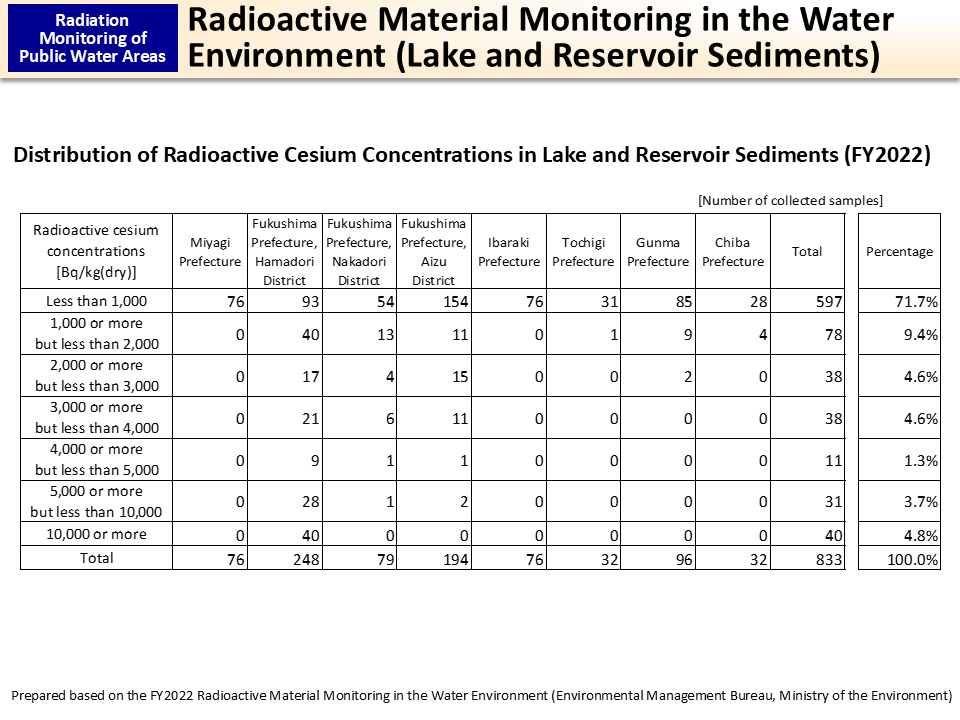 Radiation Monitoring of Public Water Areas

Radioactive Material Monitoring in the Water Environment (Lake and Reservoir Sediments)

Distribution of Radioactive Cesium Concentrations in Lake and Reservoir Sediments (FY2022)

[Number of collected samples]

| Radioactive cesium concentrations [Bq/kg(dry)] | Miyagi Prefecture | Fukushima Prefecture, Hamadori District | Fukushima Prefecture, Nakadori District | Fukushima Prefecture, Aizu District | Ibaraki Prefecture | Tochigi Prefecture | Gunma Prefecture | Chiba Prefecture | Total | Percentage |
|---|---|---|---|---|---|---|---|---|---|---|
| Less than 1,000 | 76 | 93 | 54 | 154 | 76 | 31 | 85 | 28 | 597 | 71.7% |
| 1,000 or more but less than 2,000 | 0 | 40 | 13 | 11 | 0 | 1 | 9 | 4 | 78 | 9.4% |
| 2,000 or more but less than 3,000 | 0 | 17 | 4 | 15 | 0 | 0 | 2 | 0 | 38 | 4.6% |
| 3,000 or more but less than 4,000 | 0 | 21 | 6 | 11 | 0 | 0 | 0 | 0 | 38 | 4.6% |
| 4,000 or more but less than 5,000 | 0 | 9 | 1 | 1 | 0 | 0 | 0 | 0 | 11 | 1.3% |
| 5,000 or more but less than 10,000 | 0 | 28 | 1 | 2 | 0 | 0 | 0 | 0 | 31 | 3.7% |
| 10,000 or more | 0 | 40 | 0 | 0 | 0 | 0 | 0 | 0 | 40 | 4.8% |
| Total | 76 | 248 | 79 | 194 | 76 | 32 | 96 | 32 | 833 | 100.0% |

Prepared based on the FY2022 Radioactive Material Monitoring in the Water Environment (Environmental Management Bureau, Ministry of the Environment)